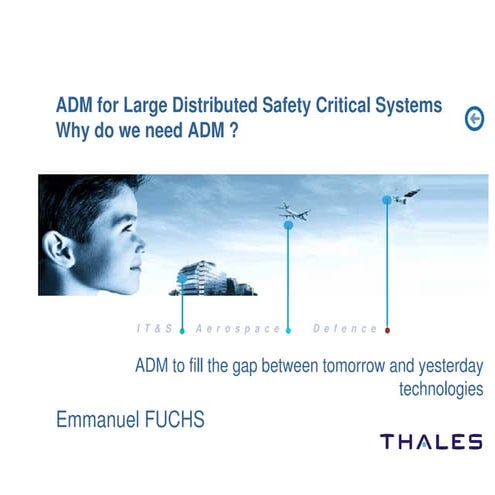 ADM for Large Distributed Safety Critical Systems
Why do we need ADM ?

IT&S Aerospace Defence

ADM to fill the gap between tomorrow and yesterday technologies

Emmanuel FUCHS

THALES